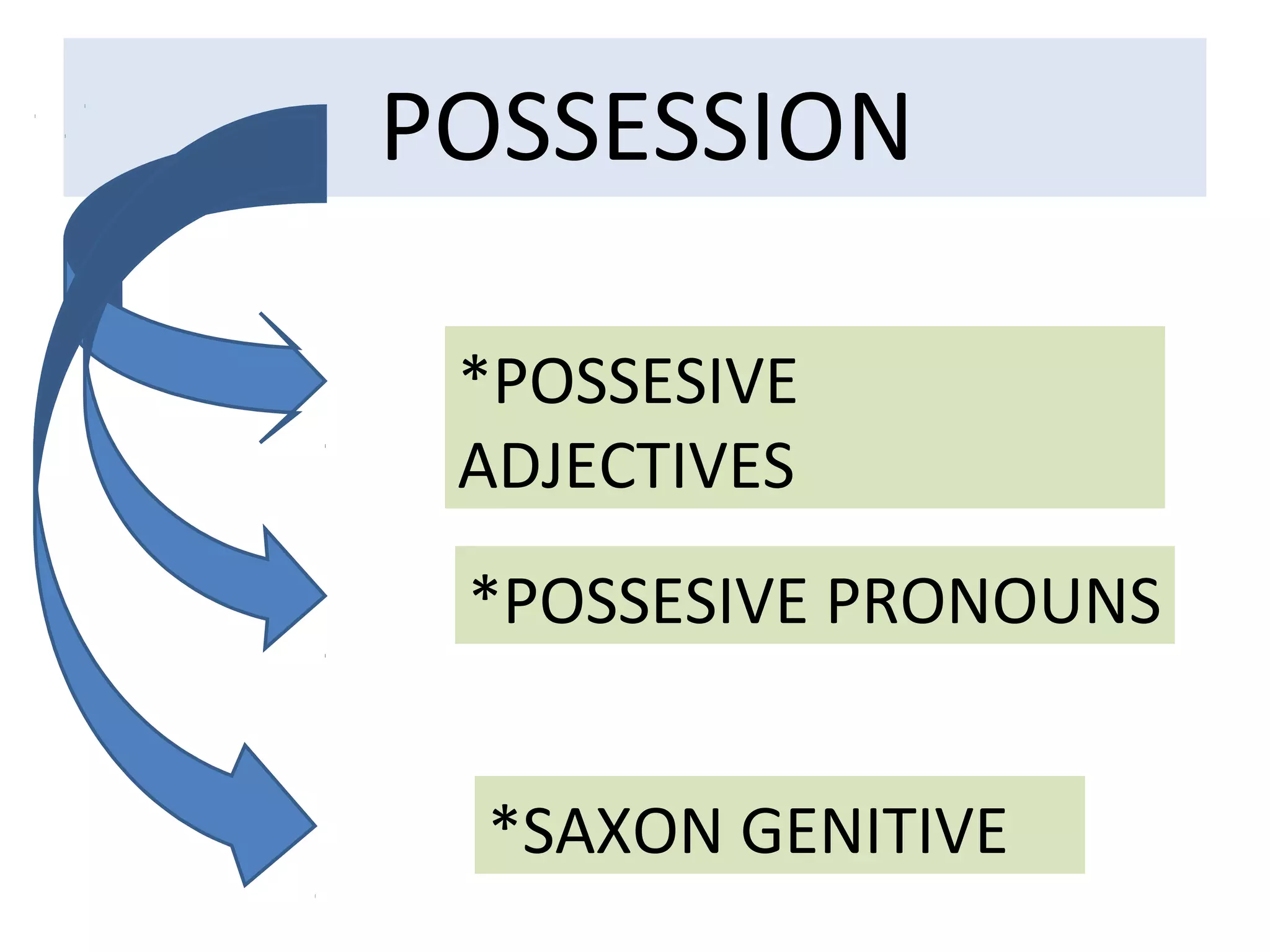 POSSESSION

*POSSESIVE ADJECTIVES

*POSSESIVE PRONOUNS

*SAXON GENITIVE